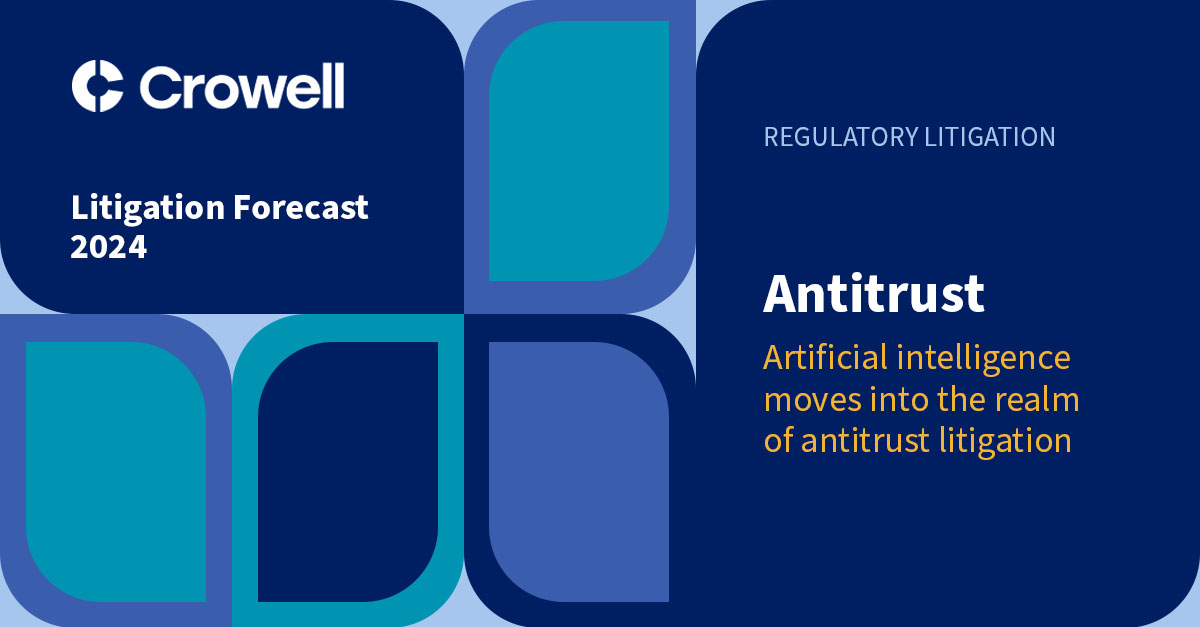 Crowell

Litigation Forecast 2024

REGULATORY LITIGATION

Antitrust

Artificial intelligence moves into the realm of antitrust litigation